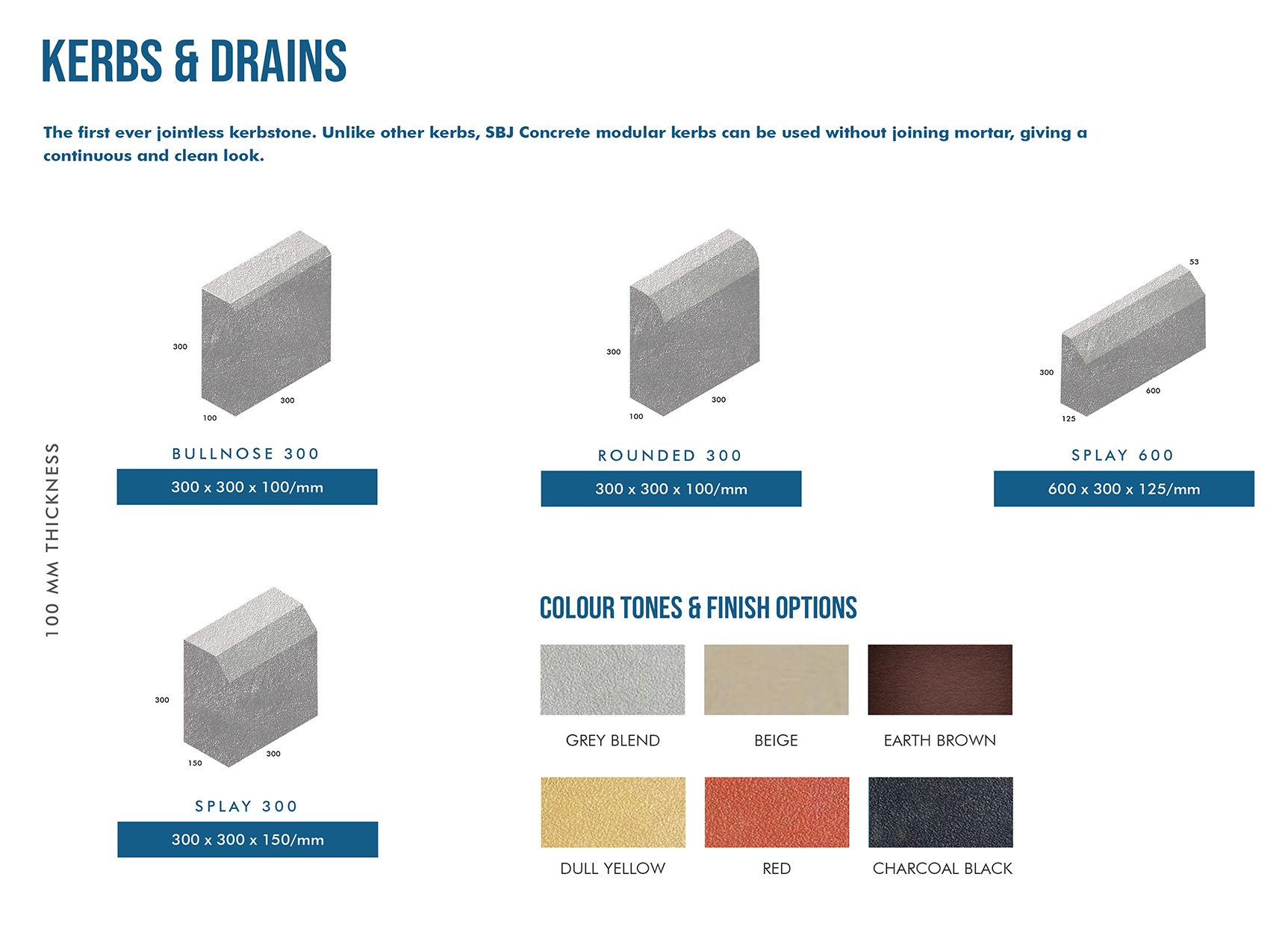 KERBS & DRAINS

The first ever jointless kerbstone. Unlike other kerbs, SBJ Concrete modular kerbs can be used without joining mortar, giving a continuous and clean look.

100 MM THICKNESS

300
300
100

BULLNOSE 300

300 x 300 x 100/mm

300
300
100

ROUNDED 300

300 x 300 x 100/mm

53
300
600
125

SPLAY 600

600 x 300 x 125/mm

300
300
150

SPLAY 300

300 x 300 x 150/mm

COLOUR TONES & FINISH OPTIONS

GREY BLEND

BEIGE

EARTH BROWN

DULL YELLOW

RED

CHARCOAL BLACK